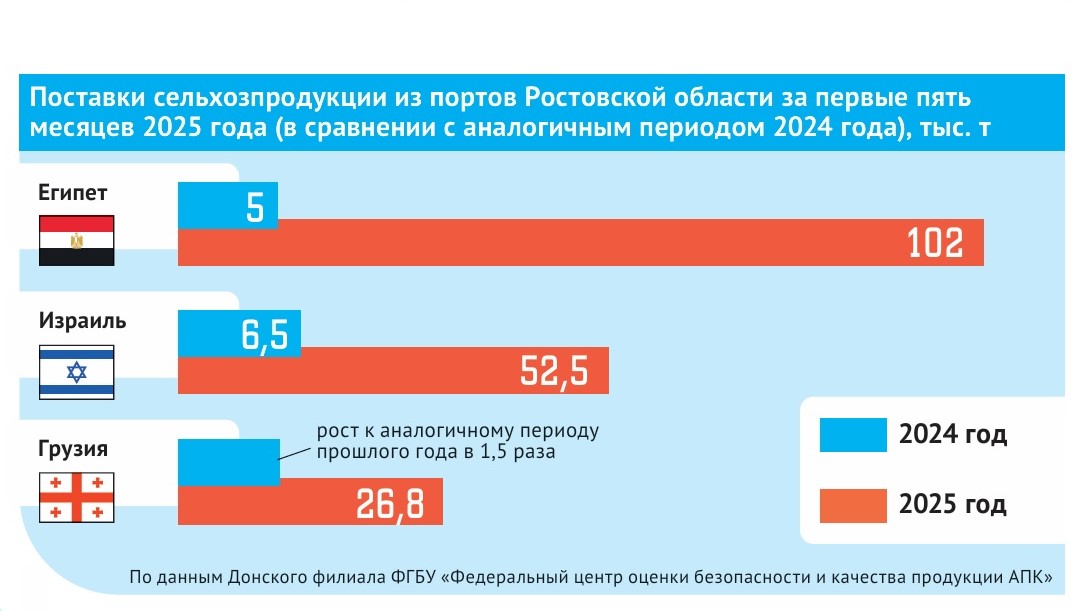 Поставки сельхозпродукции из портов Ростовской области за первые пять месяцев 2025 года (в сравнении с аналогичным периодом 2024 года), тыс. т

Египет

5

102

Израиль

6,5

52,5

Грузия

рост к аналогичному периоду прошлого года в 1,5 раза

26,8

2024 год

2025 год

По данным Донского филиала ФГБУ «Федеральный центр оценки безопасности и качества продукции АПК»